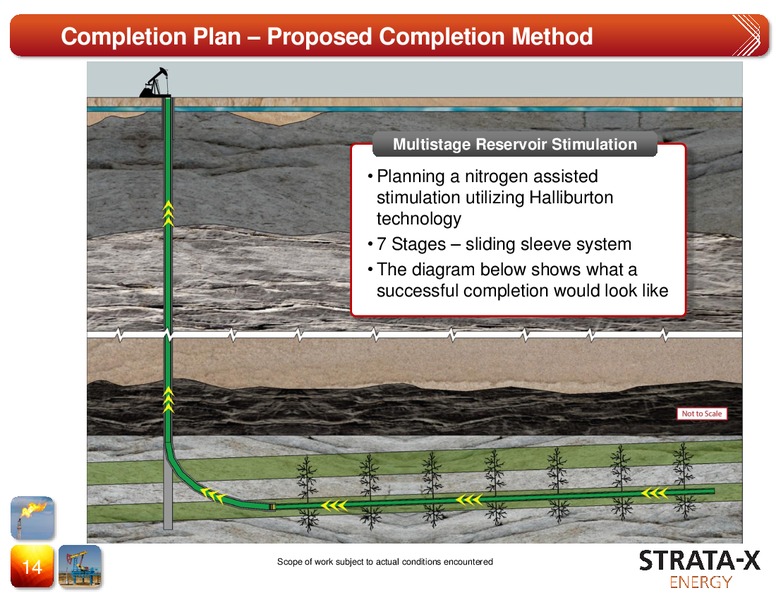 Completion Plan – Proposed Completion Method

Multistage Reservoir Stimulation

• Planning a nitrogen assisted stimulation utilizing Halliburton technology
• 7 Stages – sliding sleeve system
• The diagram below shows what a successful completion would look like

Not to Scale

14

Scope of work subject to actual conditions encountered

STRATA-X
ENERGY